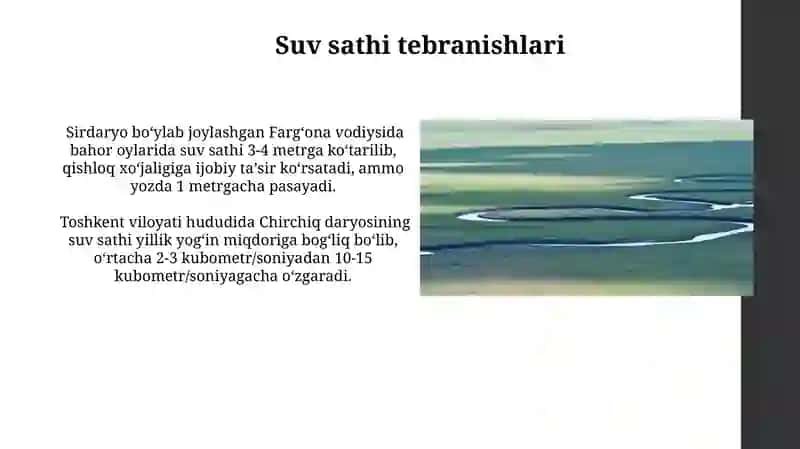 Suv sathi tebranishlari

Sirdaryo bo‘ylab joylashgan Farg‘ona vodiysida bahor oylarida suv sathi 3-4 metrga ko‘tarilib, qishloq xo‘jaligiga ijobiy ta’sir ko‘rsatadi, ammo yozda 1 metrgacha pasayadi.

Toshkent viloyati hududida Chirchiq daryosining suv sathi yillik yog‘in miqdoriga bog‘liq bo‘lib, o‘rtacha 2-3 kubometr/soniyadan 10-15 kubometr/soniyagacha o‘zgaradi.